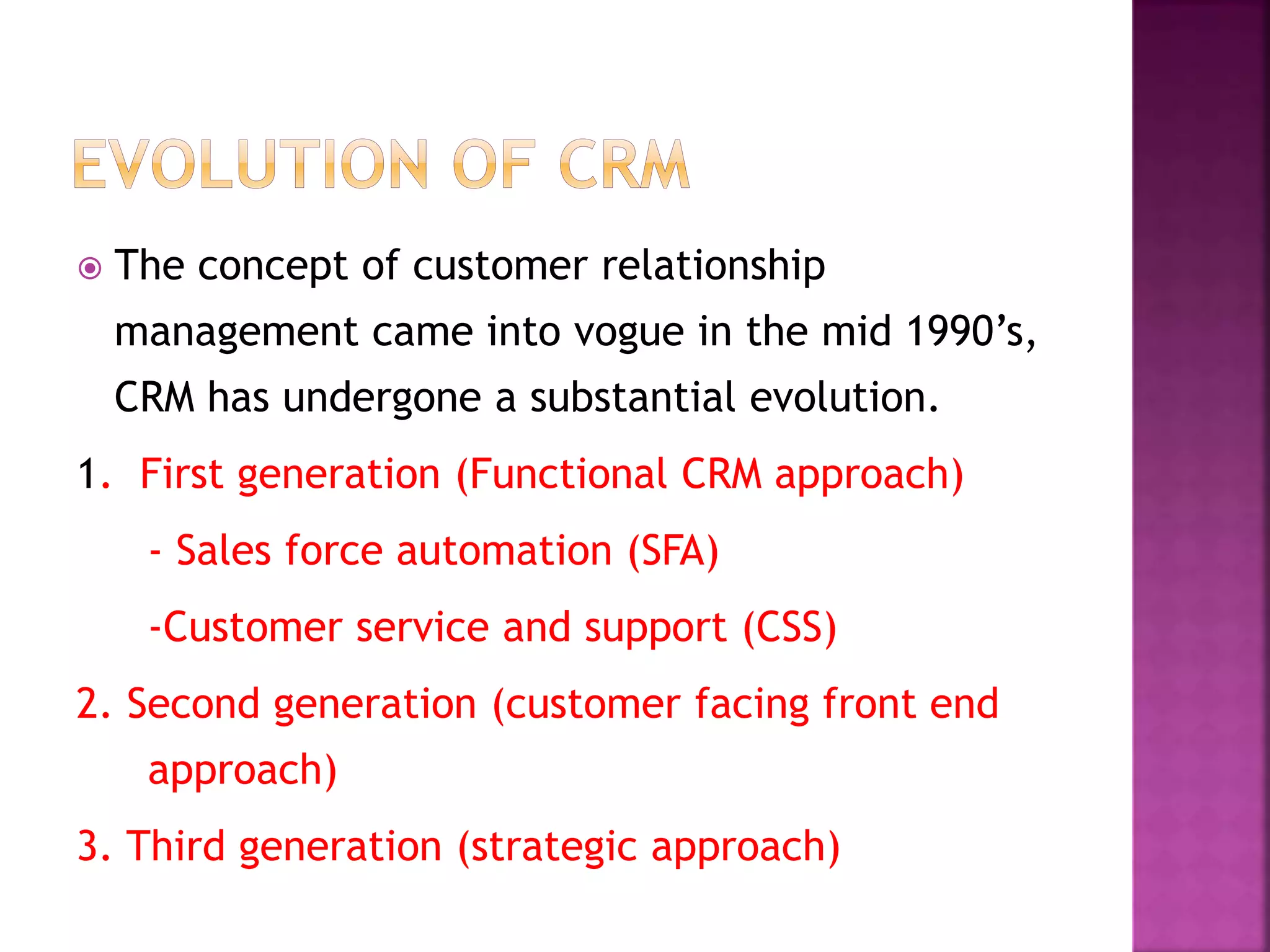 EVOLUTION OF CRM

The concept of customer relationship management came into vogue in the mid 1990’s, CRM has undergone a substantial evolution.

1. First generation (Functional CRM approach)

- Sales force automation (SFA)

-Customer service and support (CSS)

2. Second generation (customer facing front end approach)

3. Third generation (strategic approach)